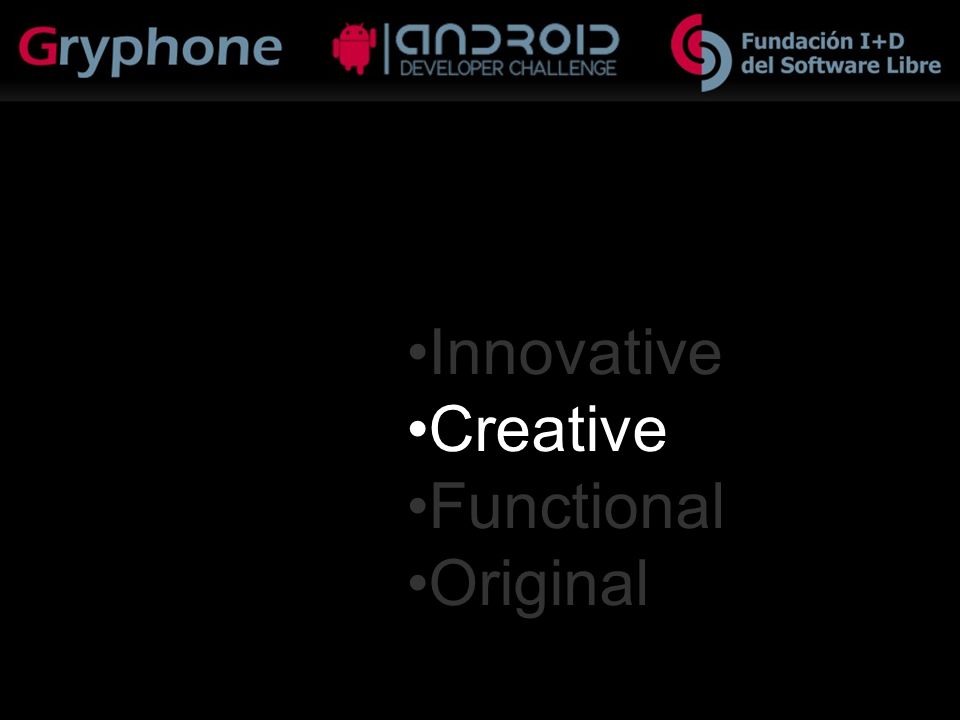 Gryphone

ANDROID
DEVELOPER CHALLENGE

Fundación I+D
del Software Libre

•Innovative
•Creative
•Functional
•Original